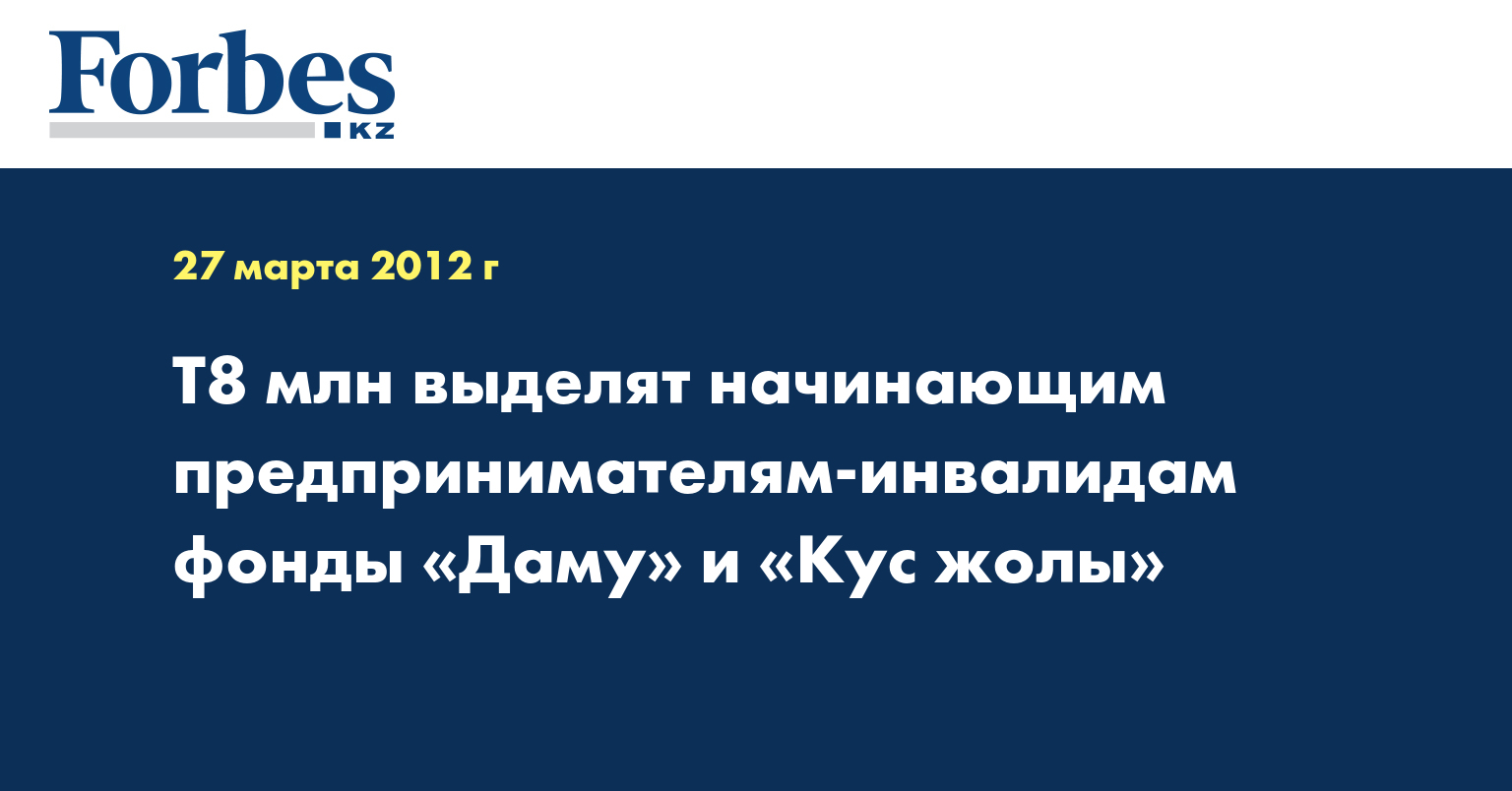 Forbes
KZ

27 марта 2012 г

Т8 млн выделят начинающим предпринимателям-инвалидам фонды «Даму» и «Кус жолы»